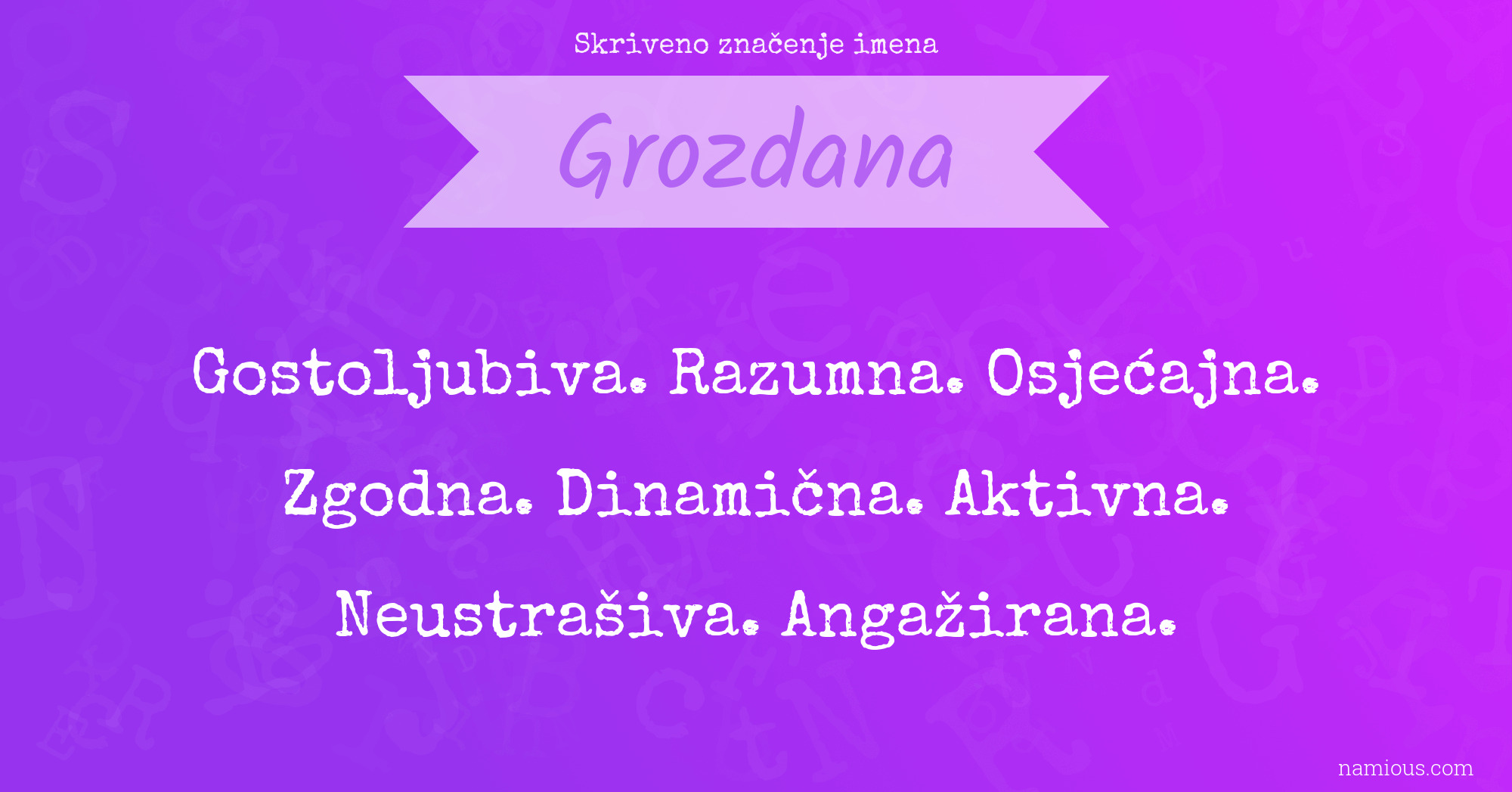 Skriveno značenje imena

Grozdana

Gostoljubiva. Razumna. Osjećajna. Zgodna. Dinamična. Aktivna. Neustrašiva. Angažirana.

namious.com